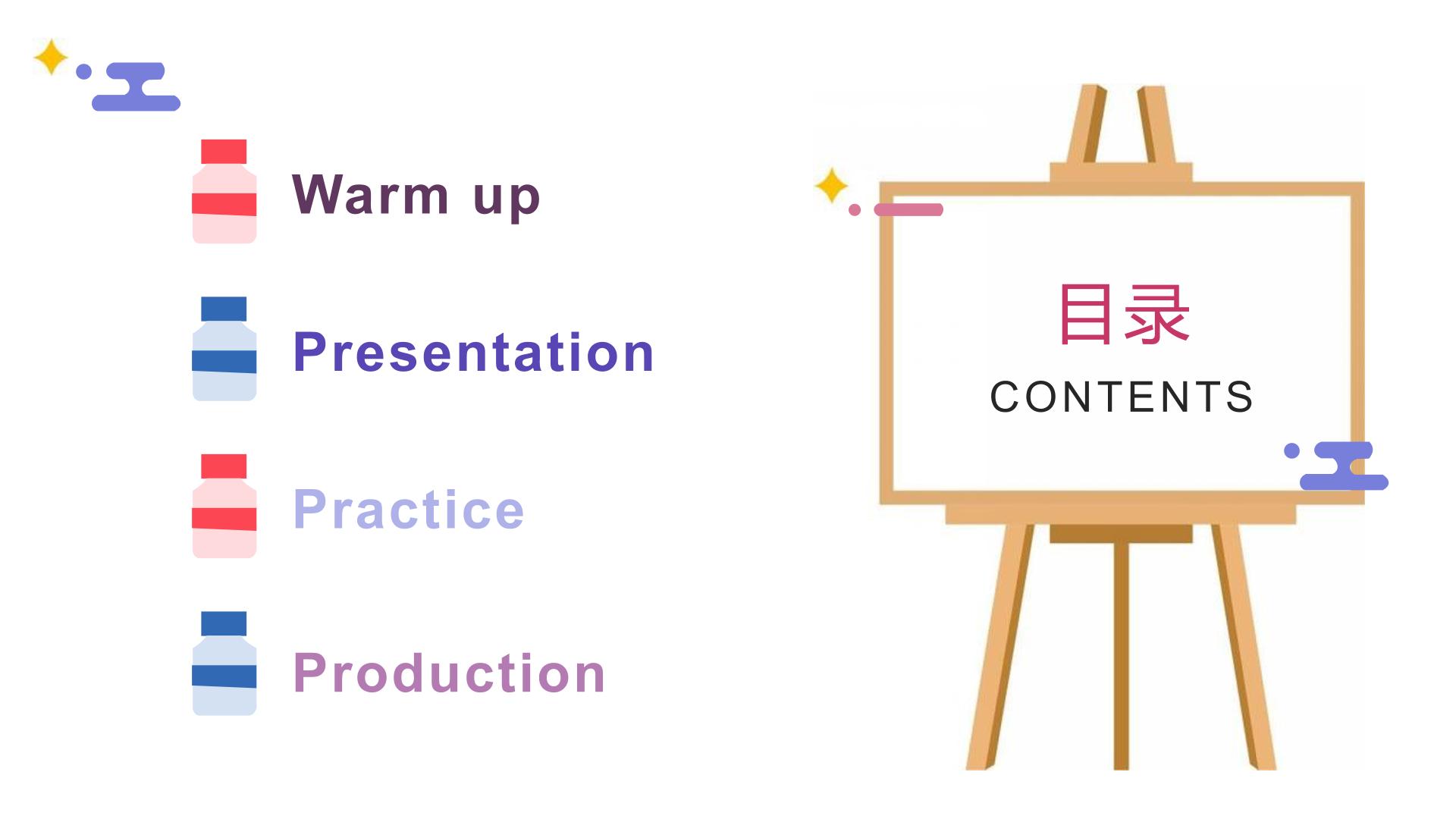 Warm up

Presentation

Practice

Production

目录

CONTENTS